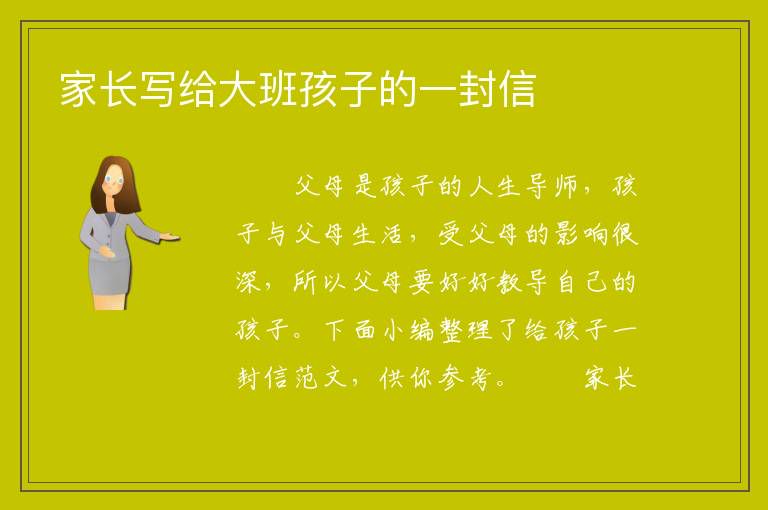 家长写给大班孩子的一封信

父母是孩子的人生导师，孩子与父母生活，受父母的影响很深，所以父母要好好教导自己的孩子。下面小编整理了给孩子一封信范文，供你参考。　　家长